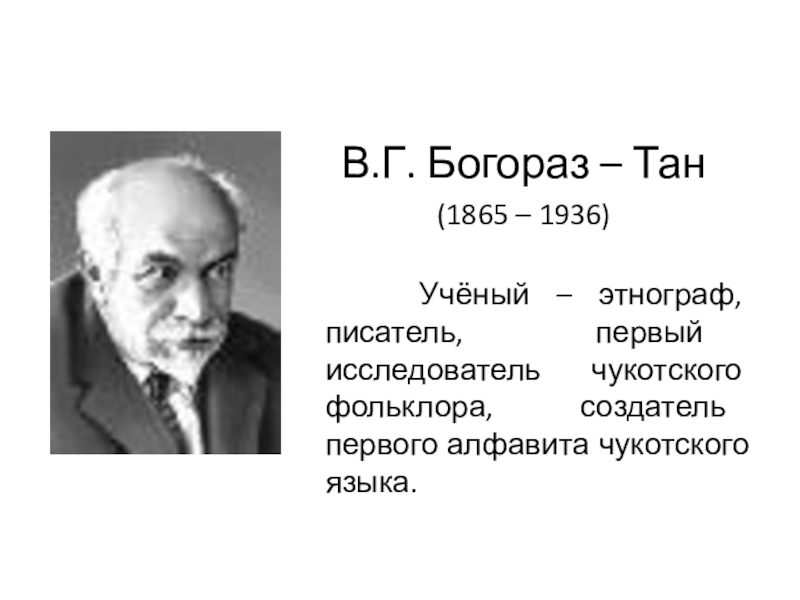 В.Г. Богораз – Тан

(1865 – 1936)

Учёный – этнограф, писатель, первый исследователь чукотского фольклора, создатель первого алфавита чукотского языка.